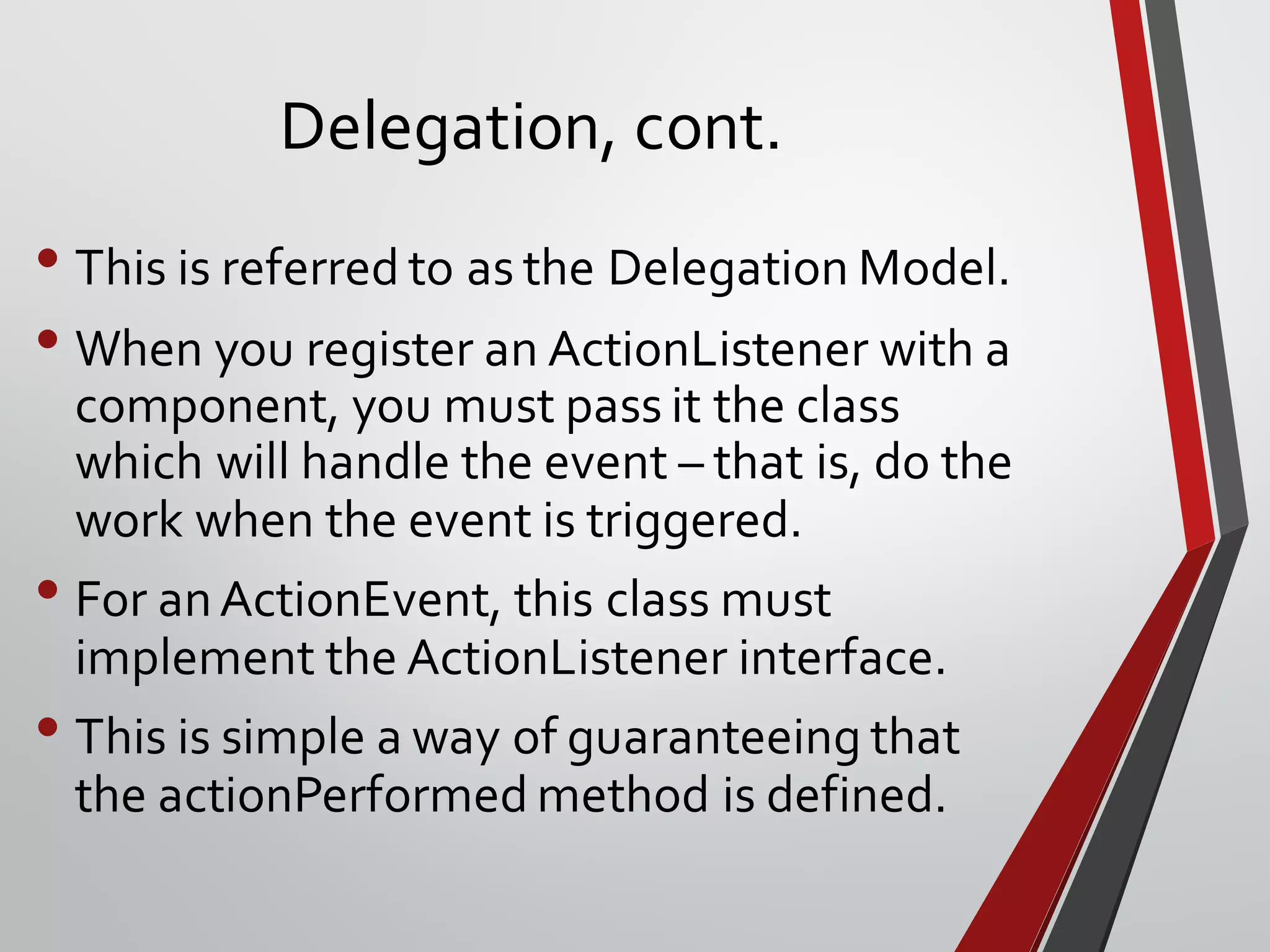 Delegation, cont.

• This is referred to as the Delegation Model.

• When you register an ActionListener with a component, you must pass it the class which will handle the event – that is, do the work when the event is triggered.

• For an ActionEvent, this class must implement the ActionListener interface.

• This is simple a way of guaranteeing that the actionPerformed method is defined.